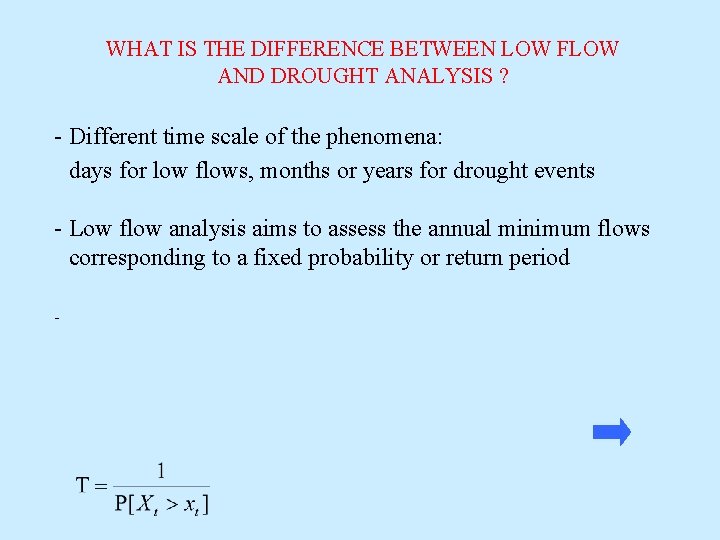 WHAT IS THE DIFFERENCE BETWEEN LOW FLOW AND DROUGHT ANALYSIS ?

- Different time scale of the phenomena:
days for low flows, months or years for drought events

- Low flow analysis aims to assess the annual minimum flows corresponding to a fixed probability or return period

-

$T = \frac{1}{P[X_t > x_t]}$